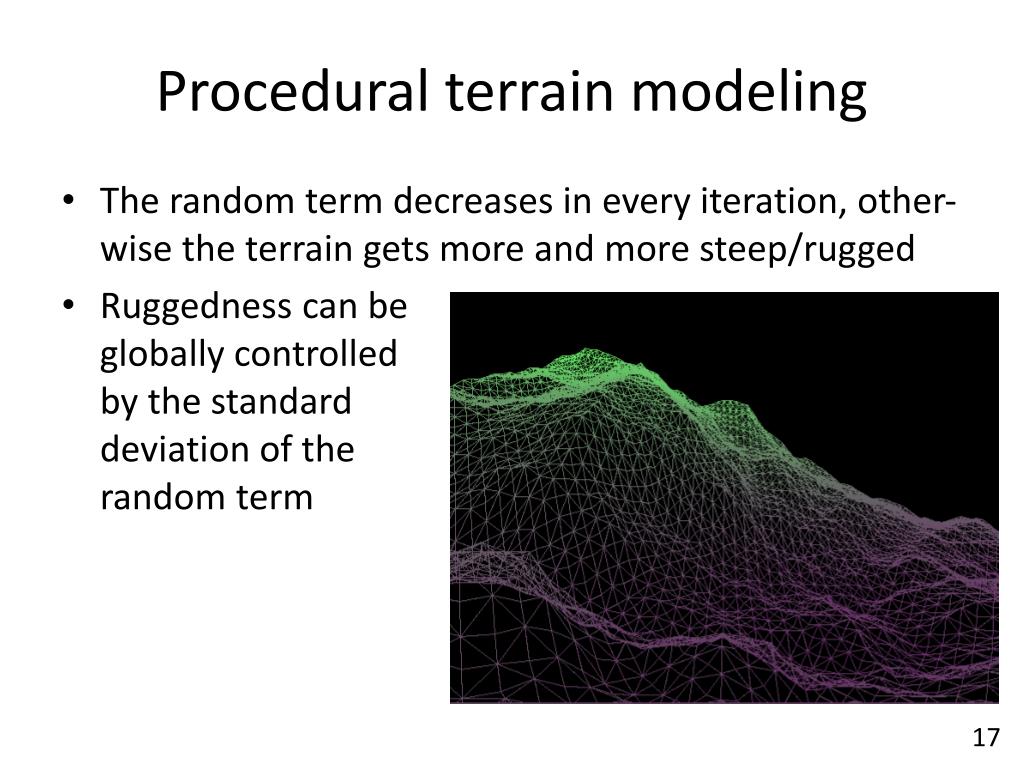 Procedural terrain modeling

• The random term decreases in every iteration, otherwise the terrain gets more and more steep/rugged

• Ruggedness can be globally controlled by the standard deviation of the random term

17